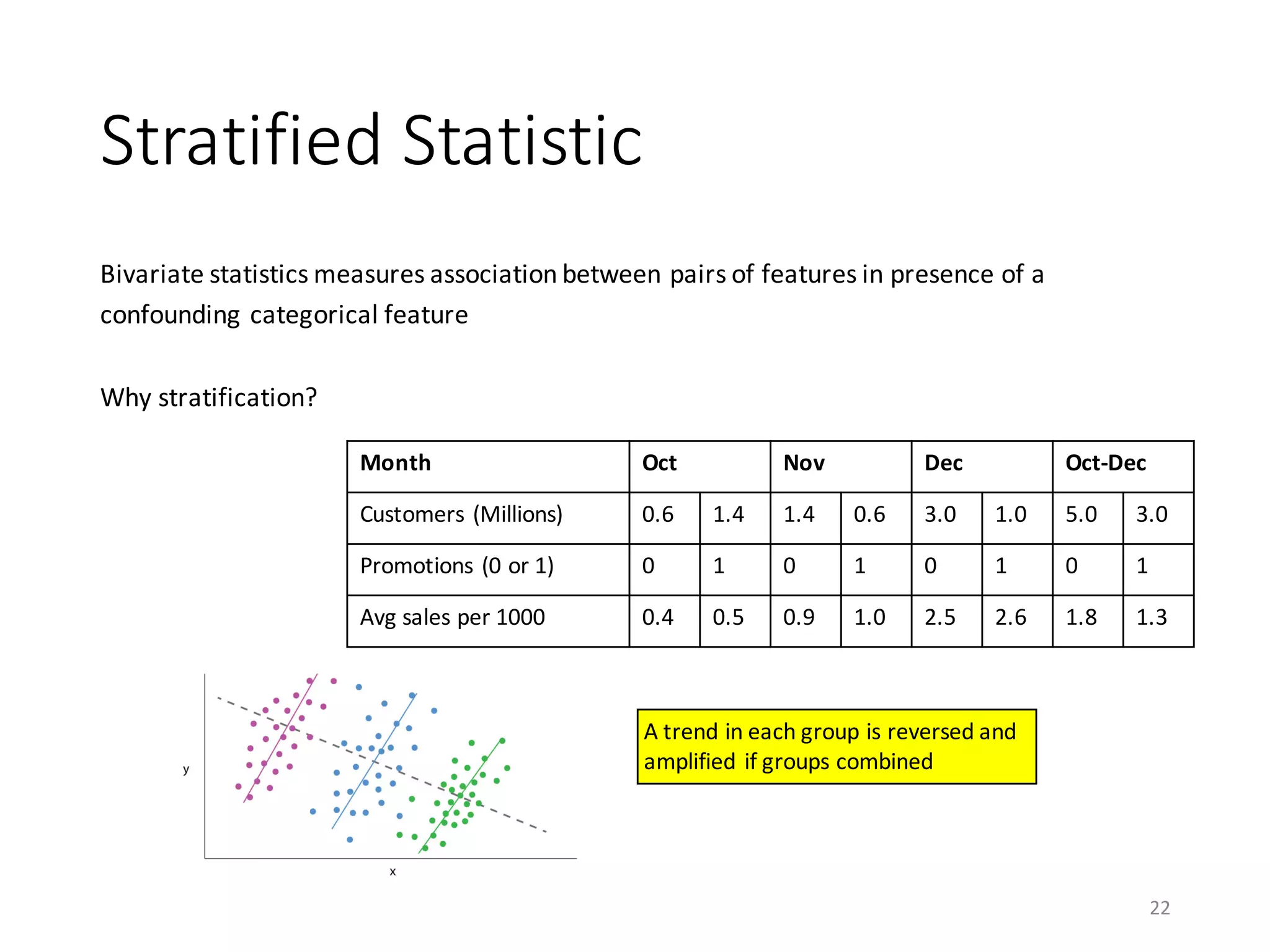 Stratified Statistic

Bivariate statistics measures association between pairs of features in presence of a confounding categorical feature

Why stratification?

| Month | Oct | | Nov | | Dec | | Oct-Dec | |
|---|---|---|---|---|---|---|---|---|
| Customers (Millions) | 0.6 | 1.4 | 1.4 | 0.6 | 3.0 | 1.0 | 5.0 | 3.0 |
| Promotions (0 or 1) | 0 | 1 | 0 | 1 | 0 | 1 | 0 | 1 |
| Avg sales per 1000 | 0.4 | 0.5 | 0.9 | 1.0 | 2.5 | 2.6 | 1.8 | 1.3 |

y

x

A trend in each group is reversed and amplified if groups combined

22